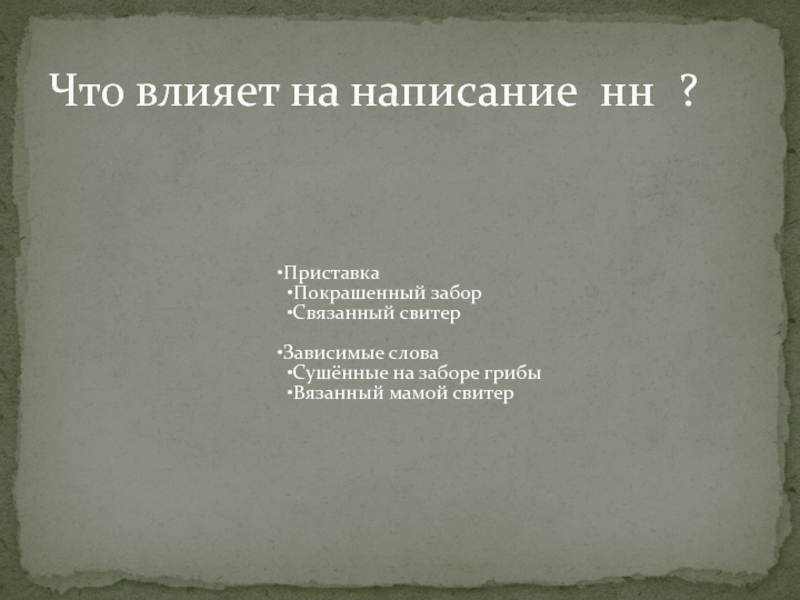 Что влияет на написание нн ?

•Приставка
•Покрашенный забор
•Связанный свитер

•Зависимые слова
•Сушённые на заборе грибы
•Вязанный мамой свитер